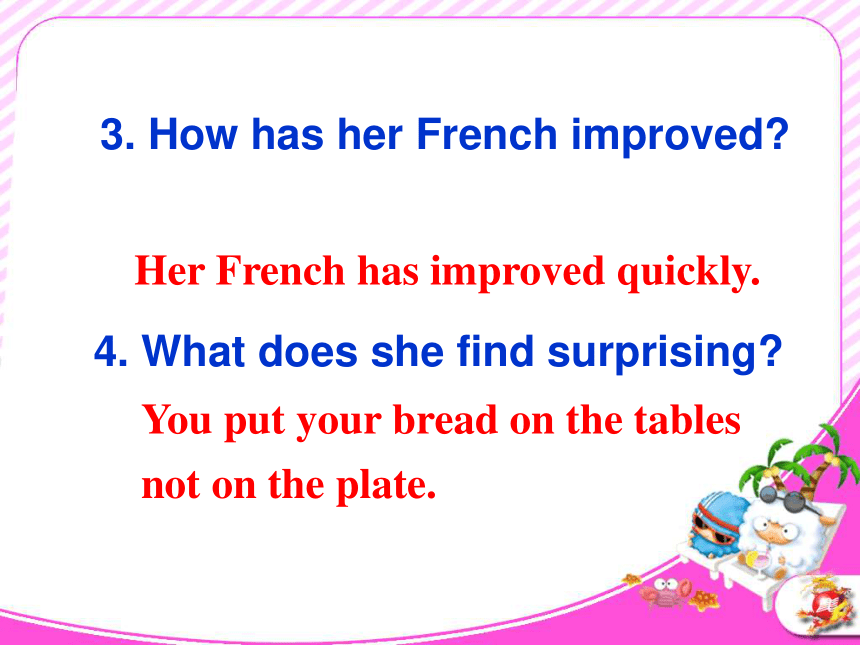 3. How has her French improved?

Her French has improved quickly.

4. What does she find surprising?

You put your bread on the tables not on the plate.